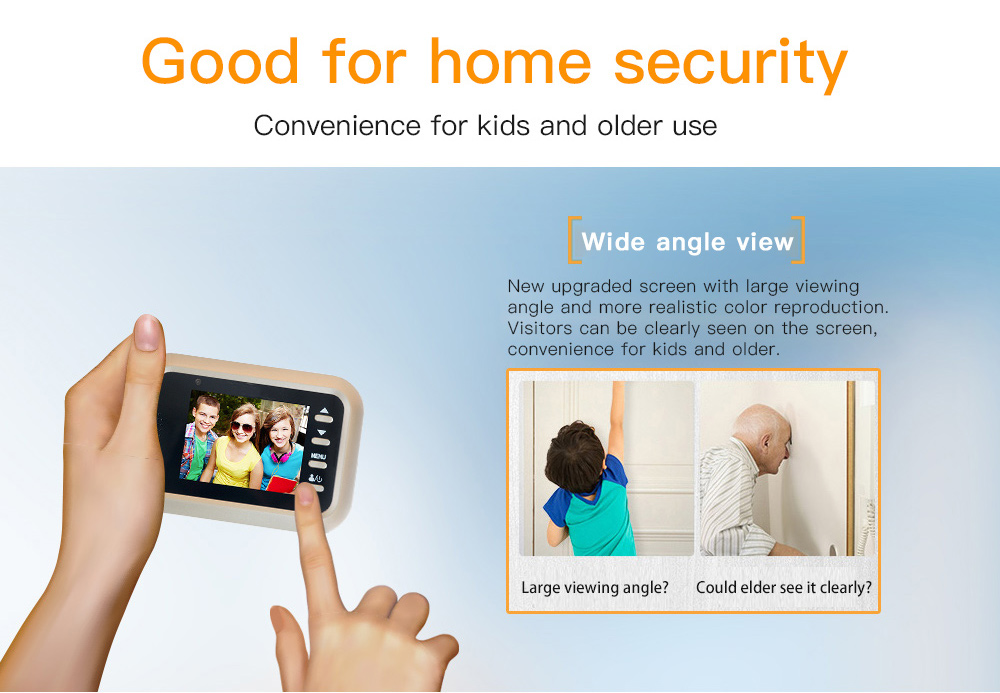 Good for home security

Convenience for kids and older use

MENU

Wide angle view

New upgraded screen with large viewing angle and more realistic color reproduction. Visitors can be clearly seen on the screen, convenience for kids and older.

Large viewing angle?

Could elder see it clearly?